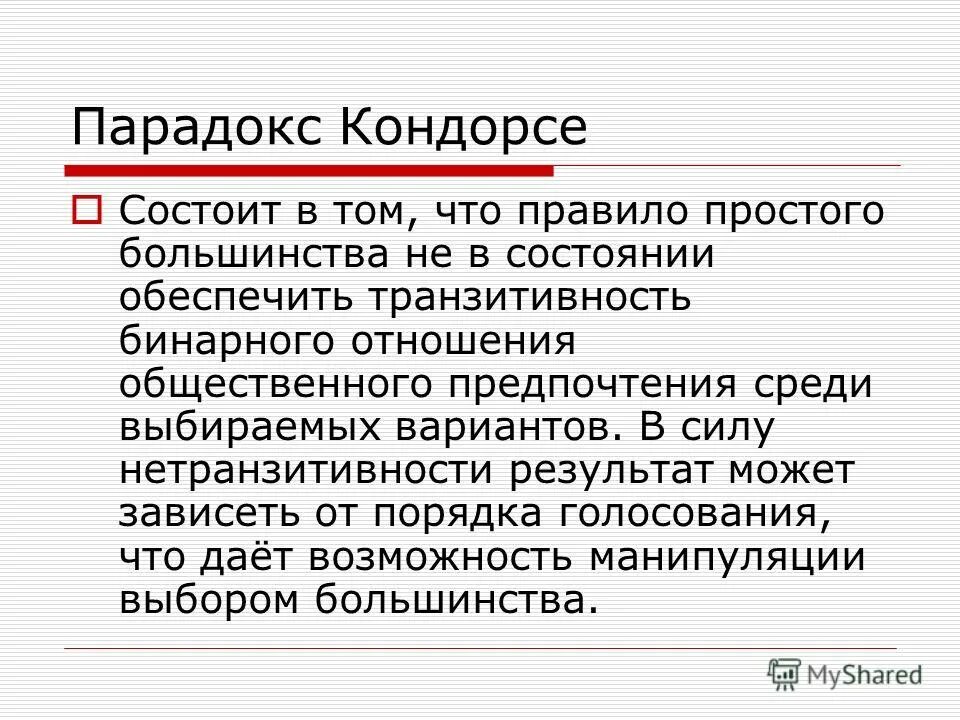 Парадокс Кондорсе

Состоит в том, что правило простого большинства не в состоянии обеспечить транзитивность бинарного отношения общественного предпочтения среди выбираемых вариантов. В силу нетранзитивности результат может зависеть от порядка голосования, что даёт возможность манипуляции выбором большинства.

MyShared